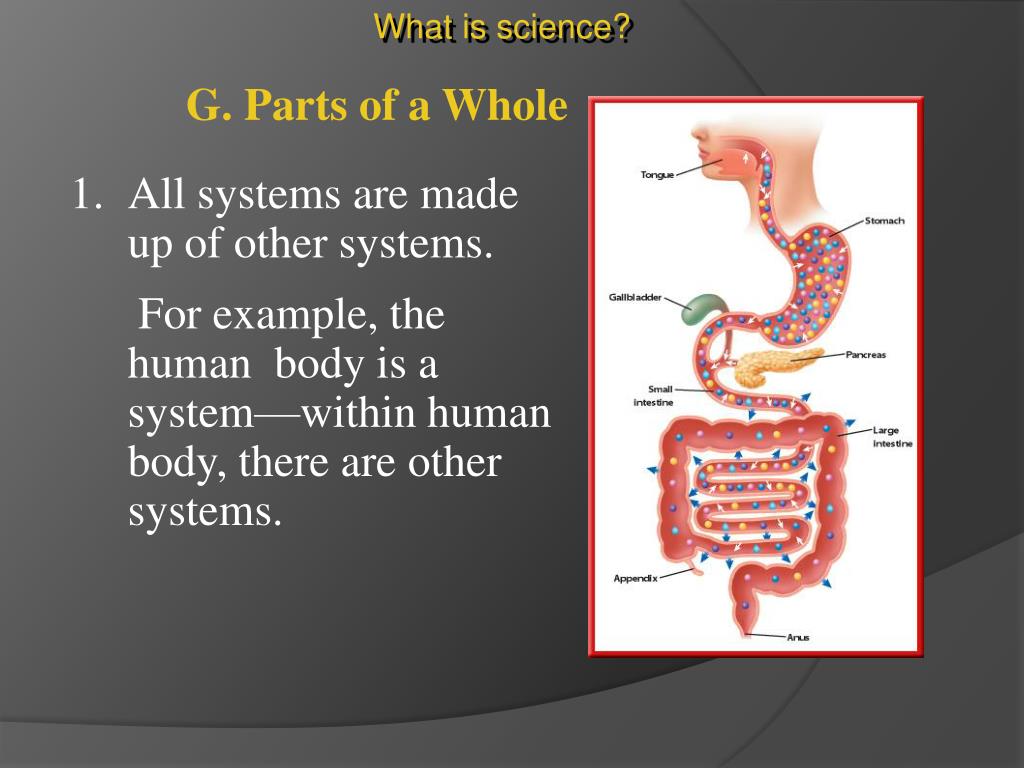 What is science?

G. Parts of a Whole

1. All systems are made up of other systems.

For example, the human body is a system—within human body, there are other systems.

Tongue

Stomach

Gallbladder

Pancreas

Small intestine

Large intestine

Appendix

Anus